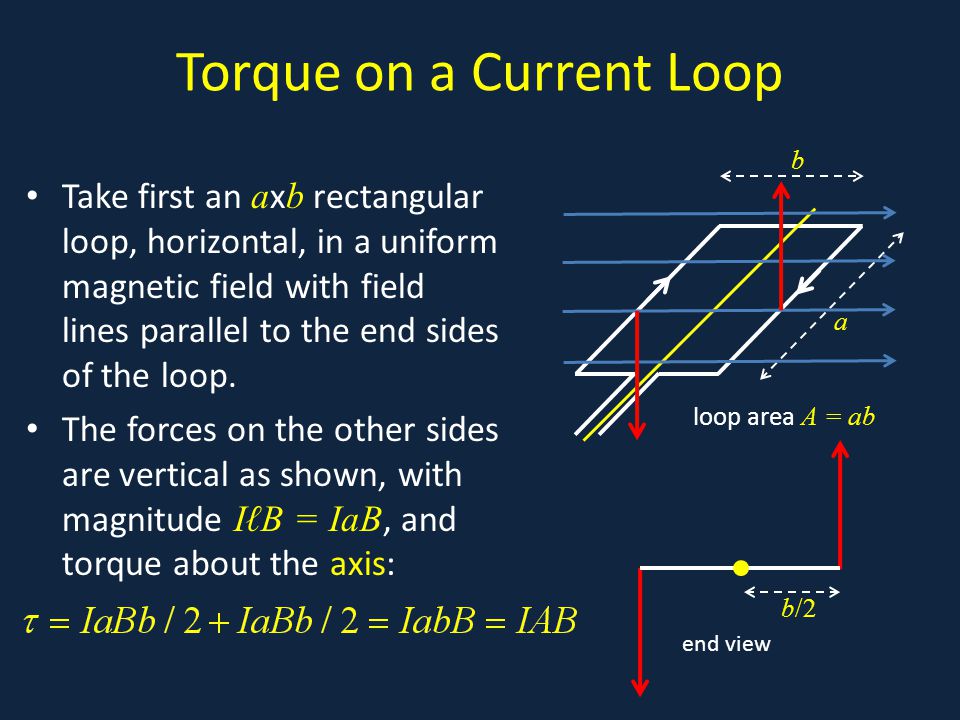 Torque on a Current Loop

• Take first an $a$x$b$ rectangular loop, horizontal, in a uniform magnetic field with field lines parallel to the end sides of the loop.

• The forces on the other sides are vertical as shown, with magnitude $I\ell B = IaB$, and torque about the axis:

$\tau = IaBb/2 + IaBb/2 = IabB = IAB$

$b$

$a$

loop area $A = ab$

$b/2$

end view